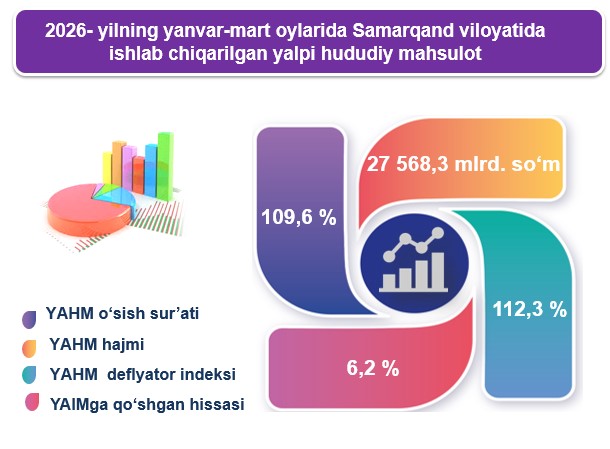 2026- yilning yanvar-mart oylarida Samarqand viloyatida ishlab chiqarilgan yalpi hududiy mahsulot

109,6 %

27 568,3 mlrd. so‘m

112,3 %

6,2 %

YAHM o‘sish sur’ati

YAHM hajmi

YAHM deflyator indeksi

YAIMga qo‘shgan hissasi